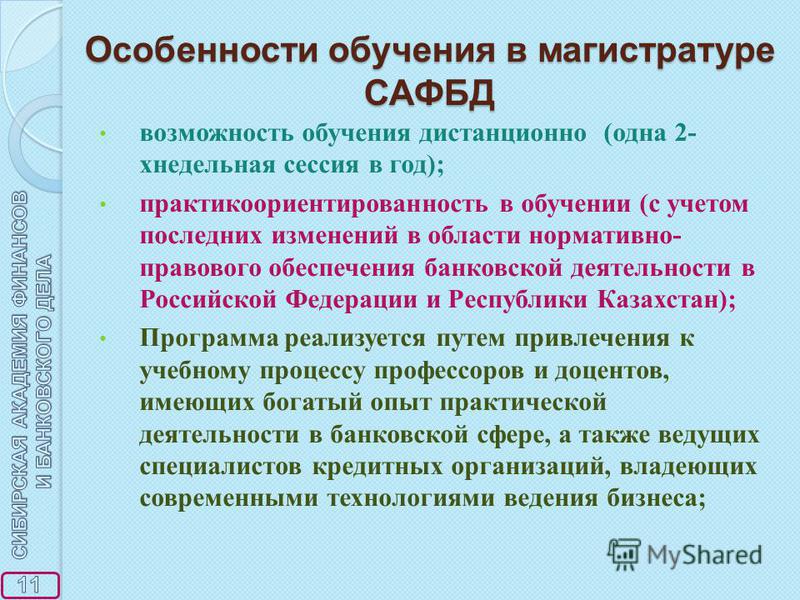 Особенности обучения в магистратуре САФБД

• возможность обучения дистанционно (одна 2-хнедельная сессия в год);

• практикоориентированность в обучении (с учетом последних изменений в области нормативно-правового обеспечения банковской деятельности в Российской Федерации и Республики Казахстан);

• Программа реализуется путем привлечения к учебному процессу профессоров и доцентов, имеющих богатый опыт практической деятельности в банковской сфере, а также ведущих специалистов кредитных организаций, владеющих современными технологиями ведения бизнеса;

СИБИРСКАЯ АКАДЕМИЯ ФИНАНСОВ И БАНКОВСКОГО ДЕЛА

11

MyShared